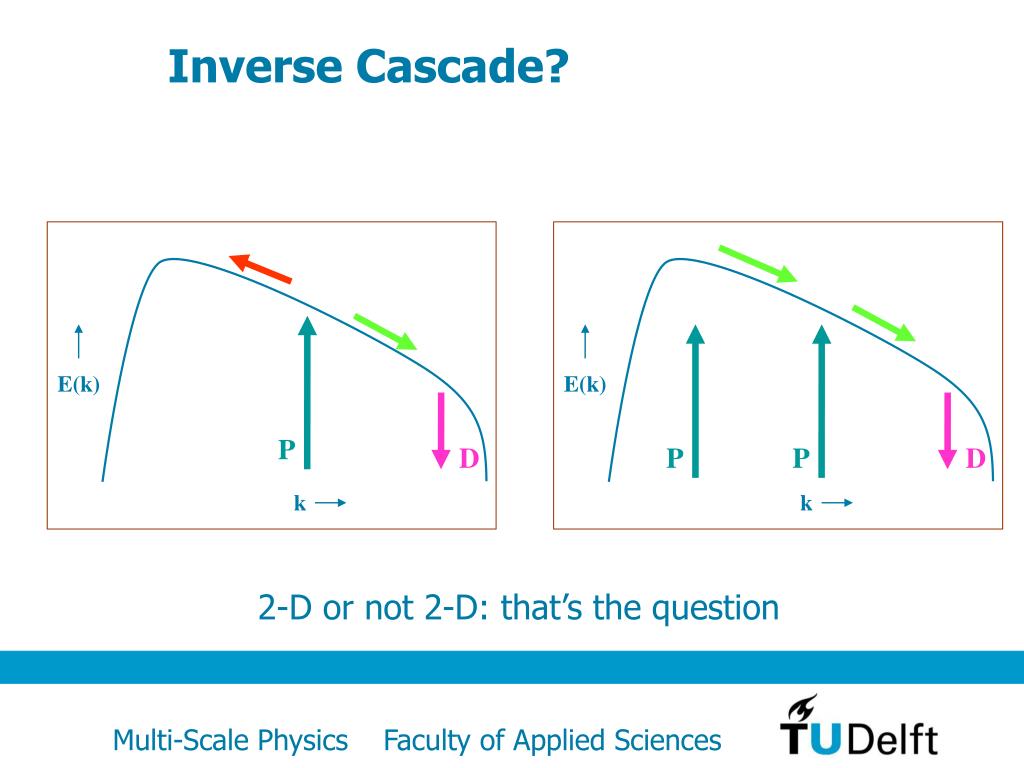 Inverse Cascade?

E(k)

P

D

k

E(k)

P

P

D

k

2-D or not 2-D: that's the question

Multi-Scale Physics Faculty of Applied Sciences

TUDelft